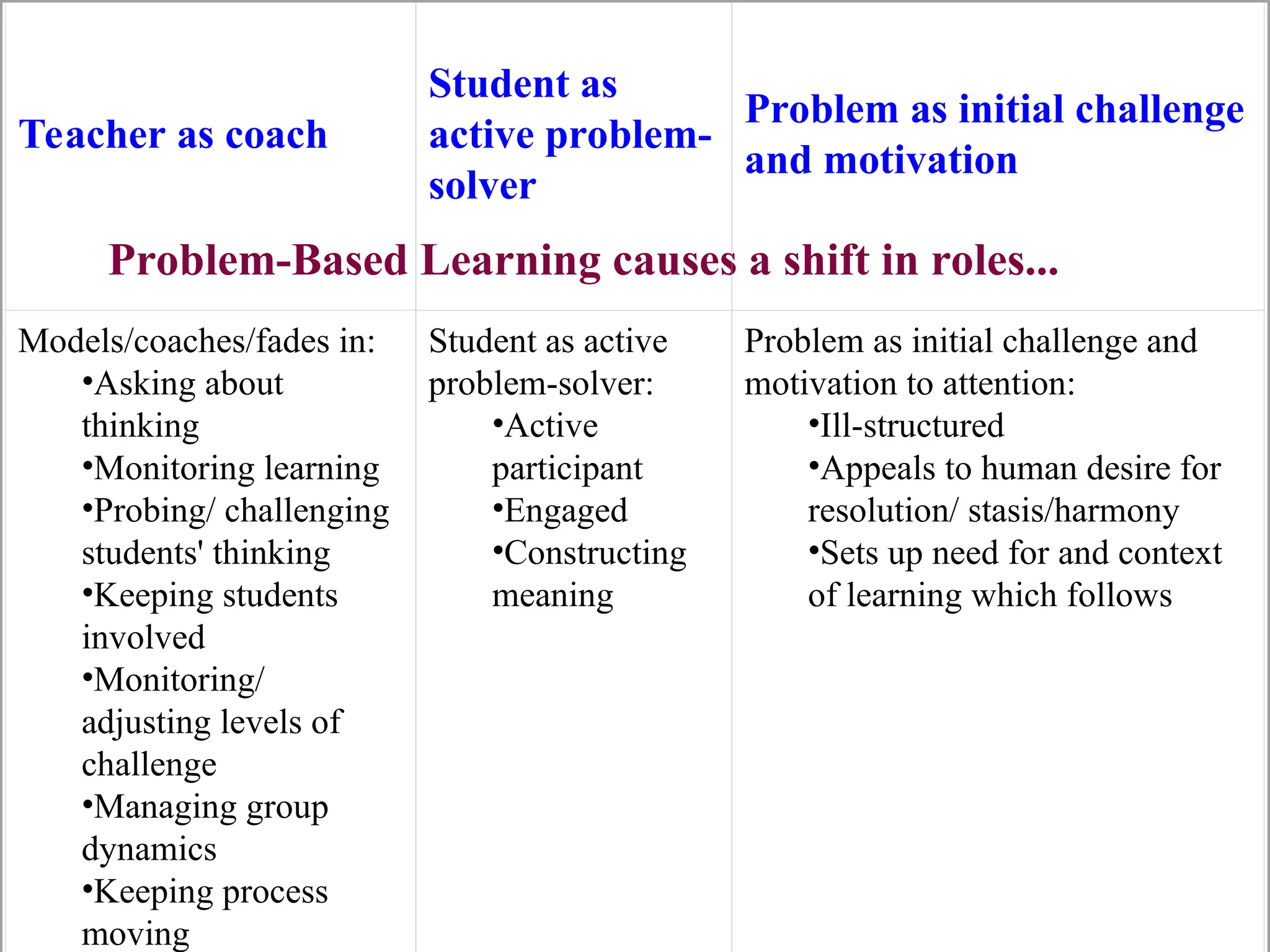 Problem-Based Learning causes a shift in roles...

| Teacher as coach | Student as active problem-solver | Problem as initial challenge and motivation |
|---|---|---|
| Models/coaches/fades in: •Asking about thinking •Monitoring learning •Probing/ challenging students' thinking •Keeping students involved •Monitoring/ adjusting levels of challenge •Managing group dynamics •Keeping process moving | Student as active problem-solver: •Active participant •Engaged •Constructing meaning | Problem as initial challenge and motivation to attention: •Ill-structured •Appeals to human desire for resolution/ stasis/harmony •Sets up need for and context of learning which follows |